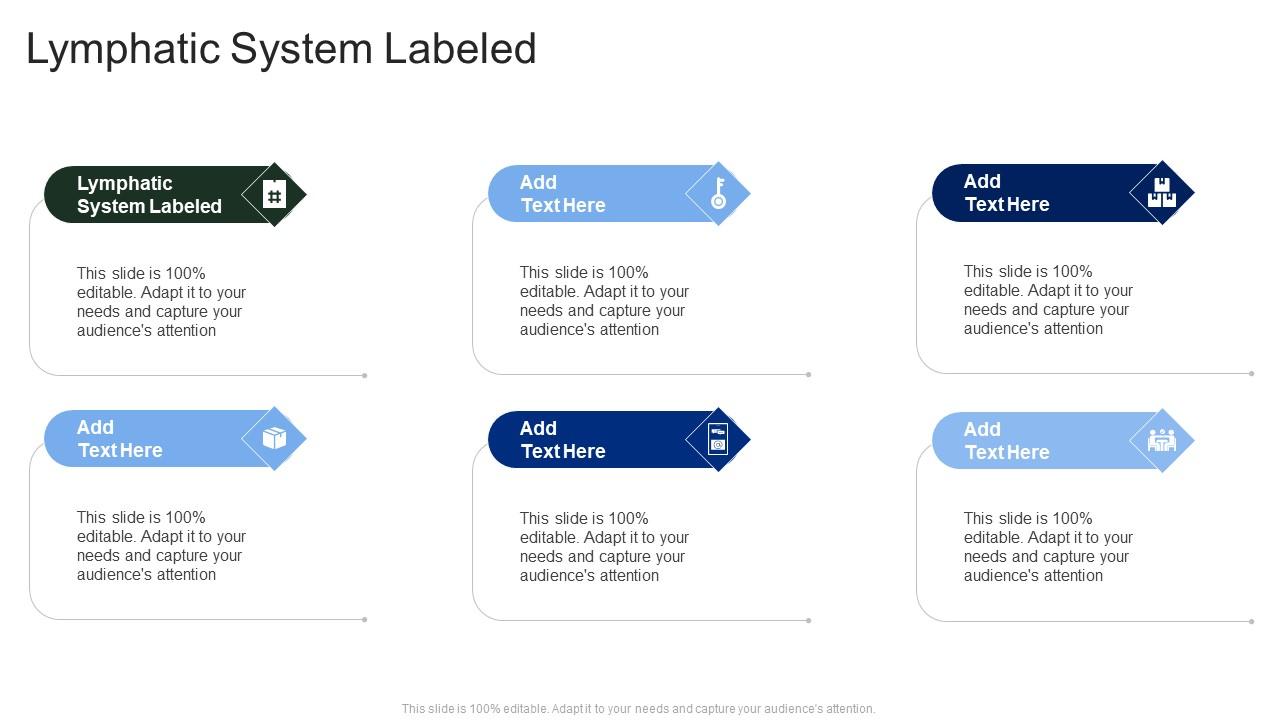 Lymphatic System Labeled

Lymphatic System Labeled

This slide is 100% editable. Adapt it to your needs and capture your audience's attention

Add Text Here

This slide is 100% editable. Adapt it to your needs and capture your audience's attention

Add Text Here

This slide is 100% editable. Adapt it to your needs and capture your audience's attention

Add Text Here

This slide is 100% editable. Adapt it to your needs and capture your audience's attention

Add Text Here

This slide is 100% editable. Adapt it to your needs and capture your audience's attention

Add Text Here

This slide is 100% editable. Adapt it to your needs and capture your audience's attention

This slide is 100% editable. Adapt it to your needs and capture your audience's attention.